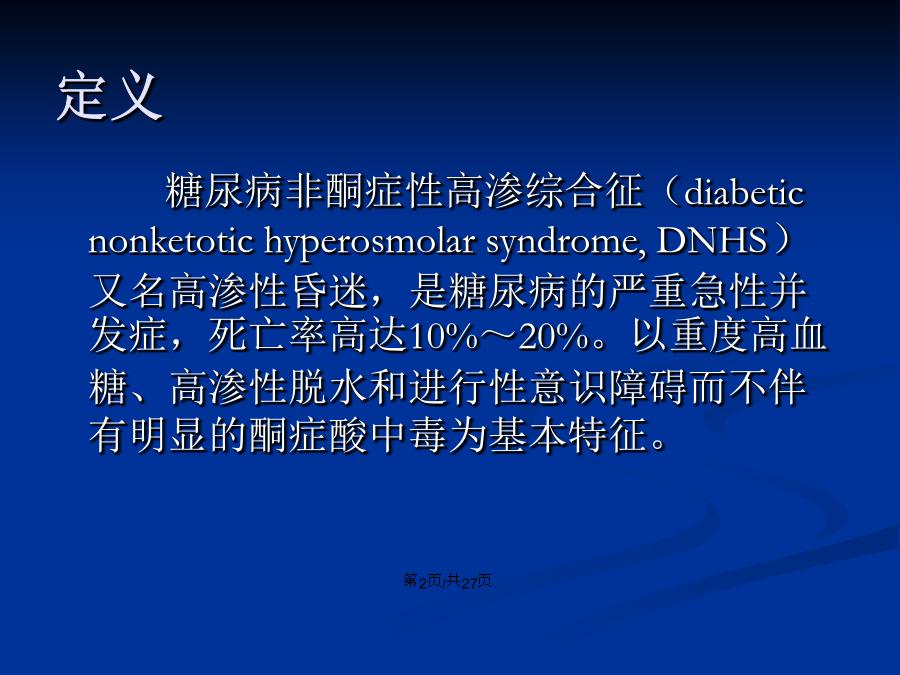 定义

糖尿病非酮症性高渗综合征（diabetic nonketotic hyperosmolar syndrome, DNHS）又名高渗性昏迷，是糖尿病的严重急性并发症，死亡率高达10%～20%。以重度高血糖、高渗性脱水和进行性意识障碍而不伴有明显的酮症酸中毒为基本特征。

第2页/共27页